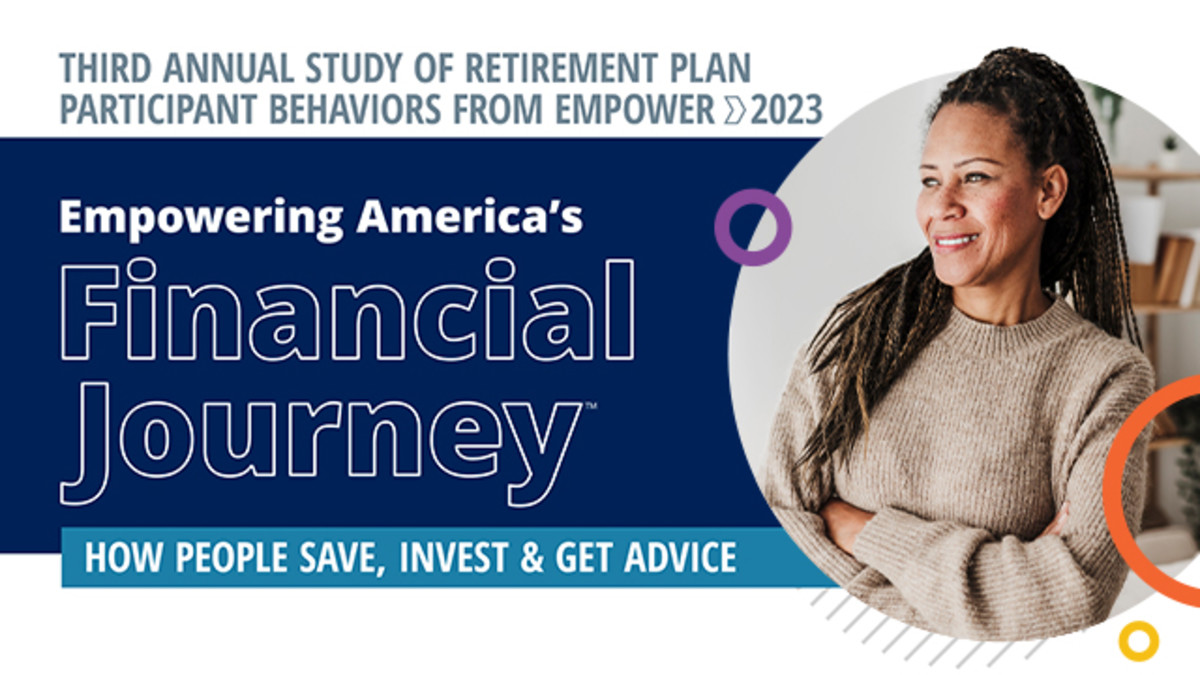 THIRD ANNUAL STUDY OF RETIREMENT PLAN PARTICIPANT BEHAVIORS FROM EMPOWER » 2023

Empowering America's

Financial Journey™

HOW PEOPLE SAVE, INVEST & GET ADVICE